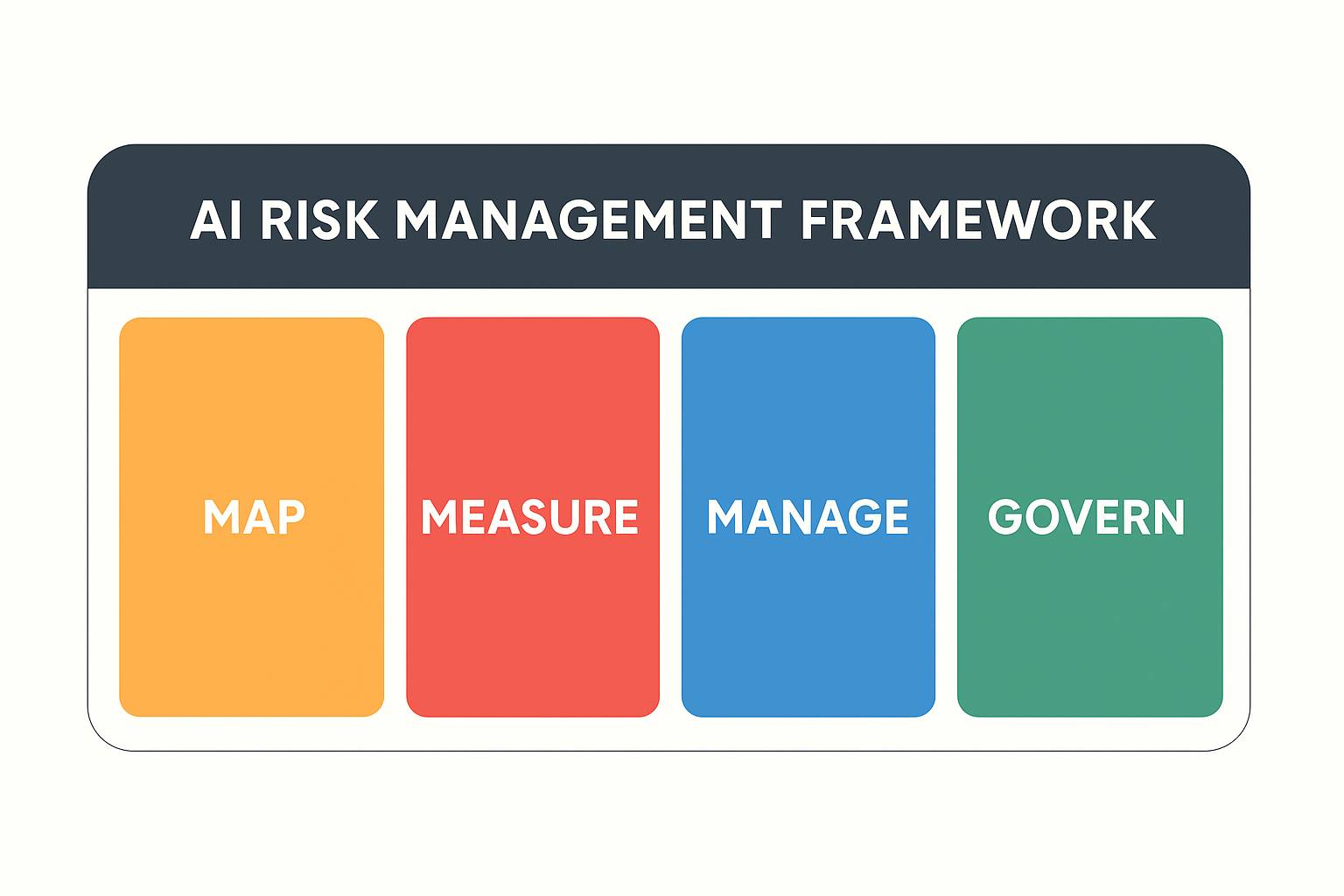 AI RISK MANAGEMENT FRAMEWORK

MAP

MEASURE

MANAGE

GOVERN